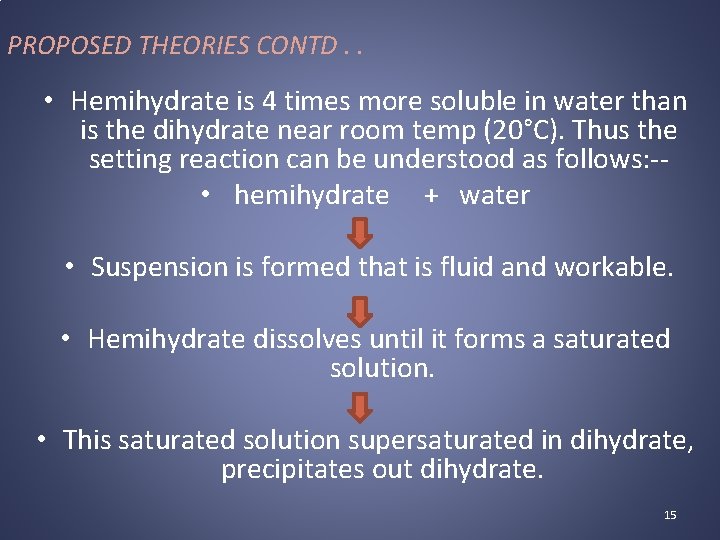 PROPOSED THEORIES CONTD . .

• Hemihydrate is 4 times more soluble in water than is the dihydrate near room temp (20°C). Thus the setting reaction can be understood as follows:--

• hemihydrate + water

• Suspension is formed that is fluid and workable.

• Hemihydrate dissolves until it forms a saturated solution.

• This saturated solution supersaturated in dihydrate, precipitates out dihydrate.

15